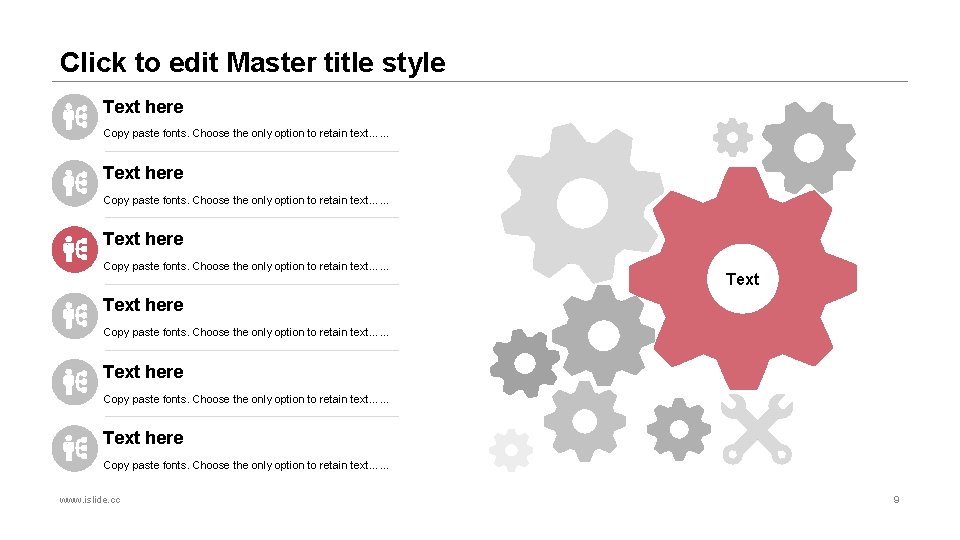 Click to edit Master title style

Text here

Copy paste fonts. Choose the only option to retain text... ...

Text here

Copy paste fonts. Choose the only option to retain text... ...

Text here

Copy paste fonts. Choose the only option to retain text... ...

Text here

Copy paste fonts. Choose the only option to retain text... ...

Text here

Copy paste fonts. Choose the only option to retain text... ...

Text here

Copy paste fonts. Choose the only option to retain text... ...

Text

www.islide.cc

9